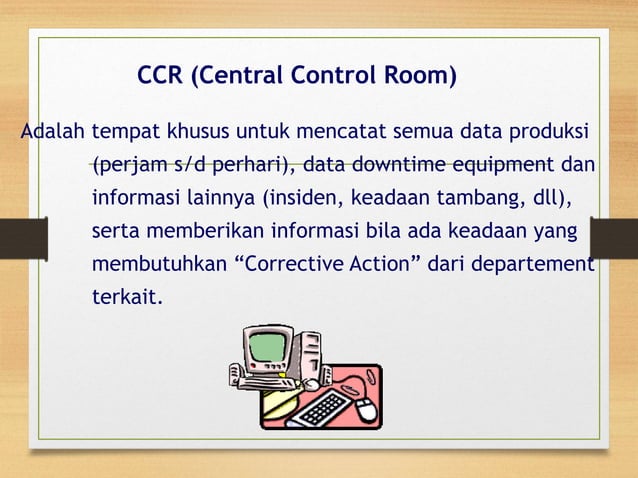 CCR (Central Control Room)

Adalah tempat khusus untuk mencatat semua data produksi (perjam s/d perhari), data downtime equipment dan informasi lainnya (insiden, keadaan tambang, dll), serta memberikan informasi bila ada keadaan yang membutuhkan “Corrective Action” dari departement terkait.